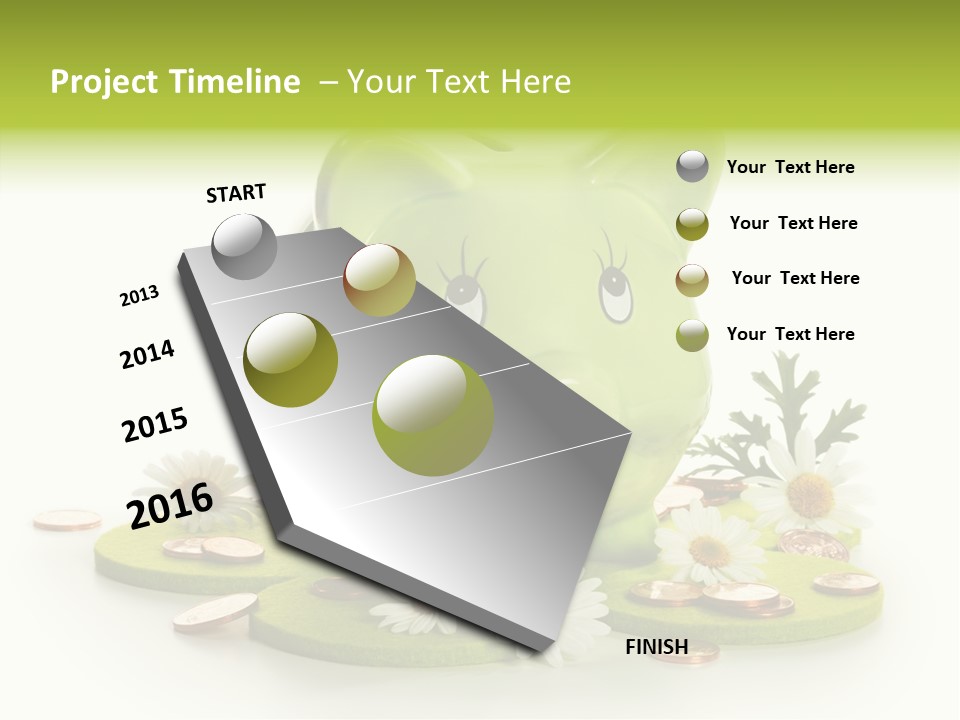 Project Timeline – Your Text Here

START

2013

2014

2015

2016

FINISH

Your Text Here

Your Text Here

Your Text Here

Your Text Here